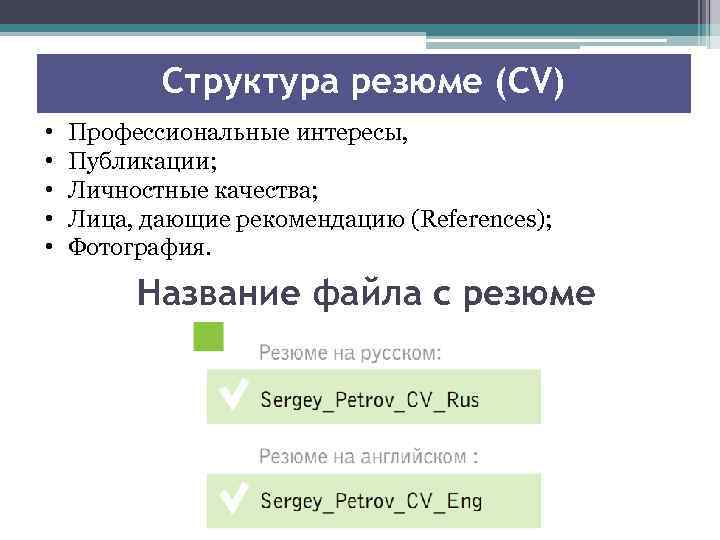 Структура резюме (CV)

• Профессиональные интересы,
• Публикации;
• Личностные качества;
• Лица, дающие рекомендацию (References);
• Фотография.

Название файла с резюме

Резюме на русском:

Sergey_Petrov_CV_Rus

Резюме на английском :

Sergey_Petrov_CV_Eng